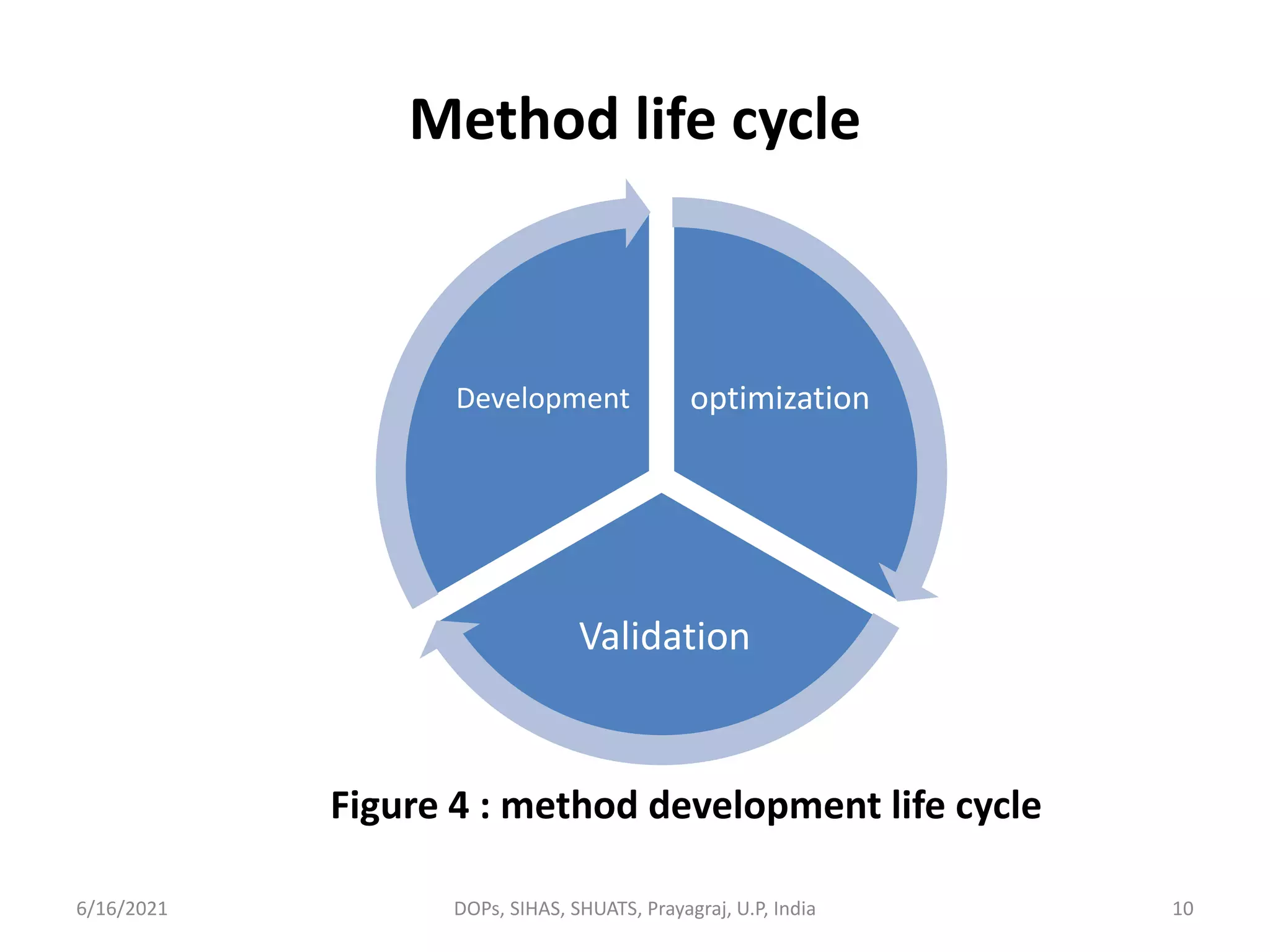 Method life cycle

Development

optimization

Validation

Figure 4 : method development life cycle

6/16/2021

DOPs, SIHAS, SHUATS, Prayagraj, U.P, India

10